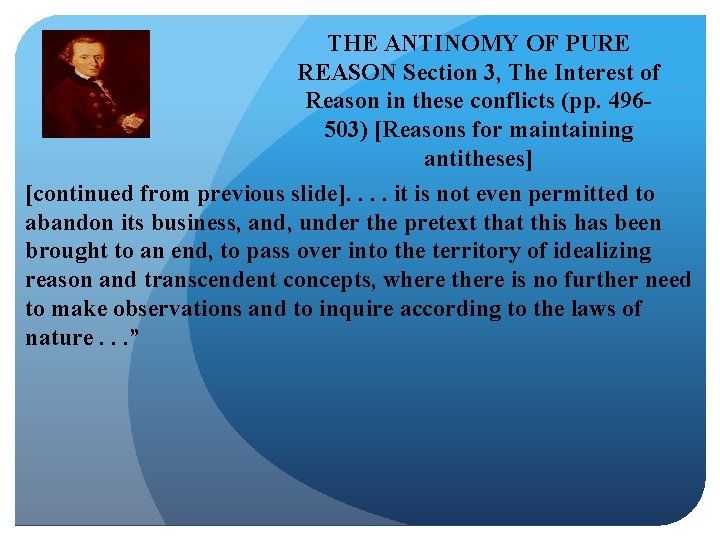 THE ANTINOMY OF PURE REASON Section 3, The Interest of Reason in these conflicts (pp. 496-503) [Reasons for maintaining antitheses]

[continued from previous slide]. . . . it is not even permitted to abandon its business, and, under the pretext that this has been brought to an end, to pass over into the territory of idealizing reason and transcendent concepts, where there is no further need to make observations and to inquire according to the laws of nature . . .”